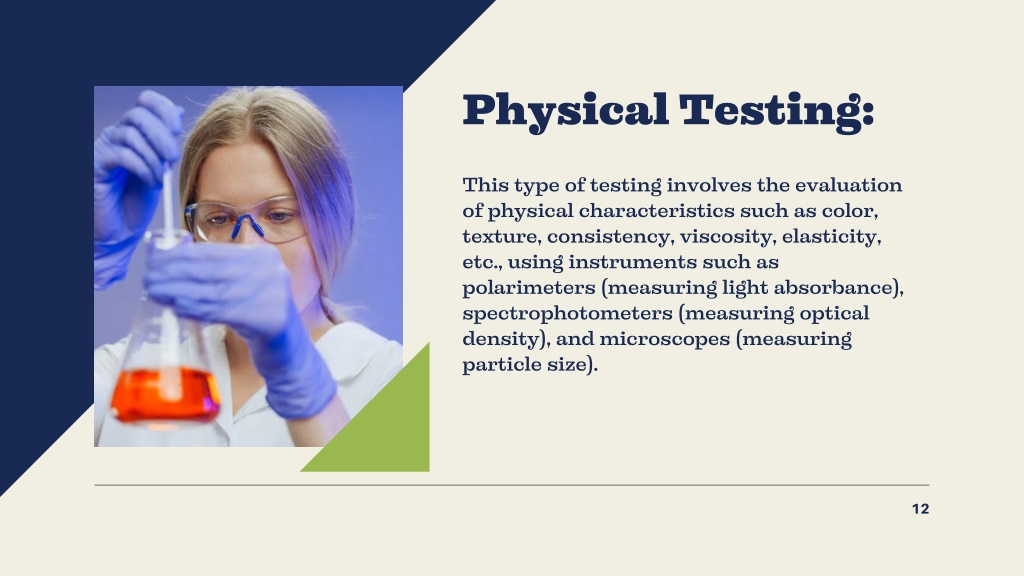 Physical Testing:

This type of testing involves the evaluation of physical characteristics such as color, texture, consistency, viscosity, elasticity, etc., using instruments such as polarimeters (measuring light absorbance), spectrophotometers (measuring optical density), and microscopes (measuring particle size).

12